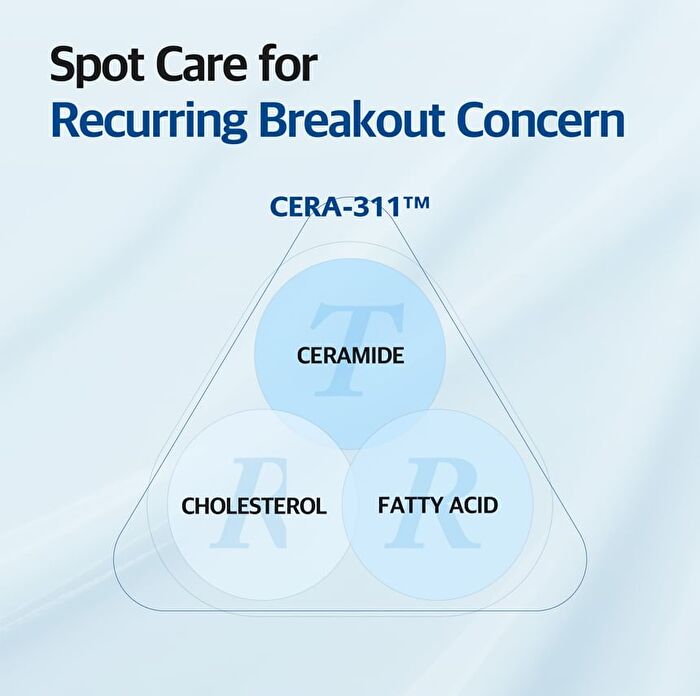 Spot Care for
Recurring Breakout Concern

CERA-311™

T
CERAMIDE

R
CHOLESTEROL

R
FATTY ACID